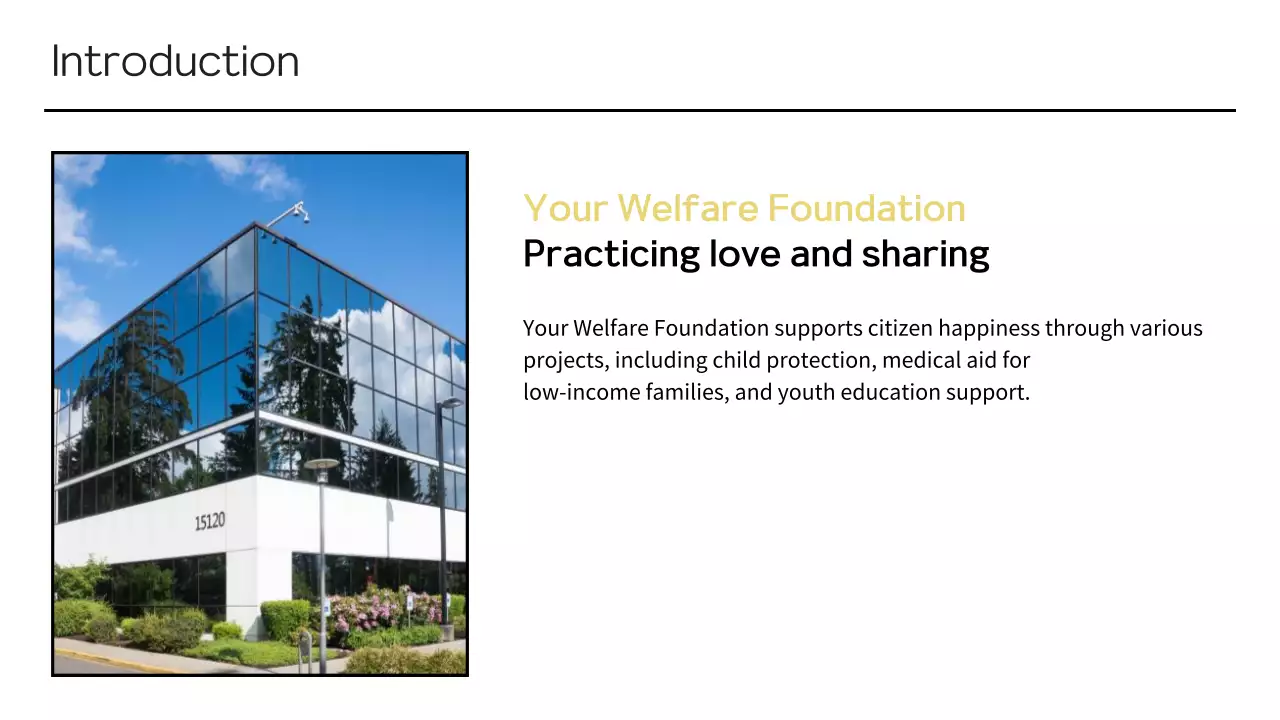 Introduction

15120

Your Welfare Foundation
Practicing love and sharing

Your Welfare Foundation supports citizen happiness through various projects, including child protection, medical aid for low-income families, and youth education support.